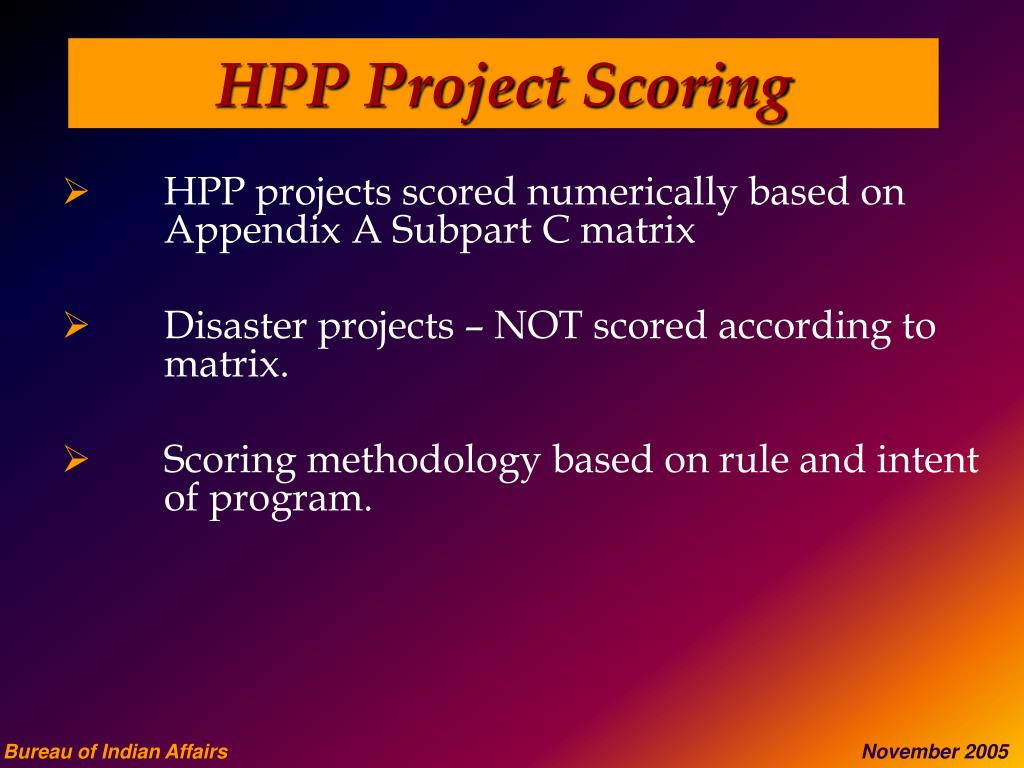 HPP Project Scoring

➢ HPP projects scored numerically based on Appendix A Subpart C matrix

➢ Disaster projects – NOT scored according to matrix.

➢ Scoring methodology based on rule and intent of program.

Bureau of Indian Affairs

November 2005